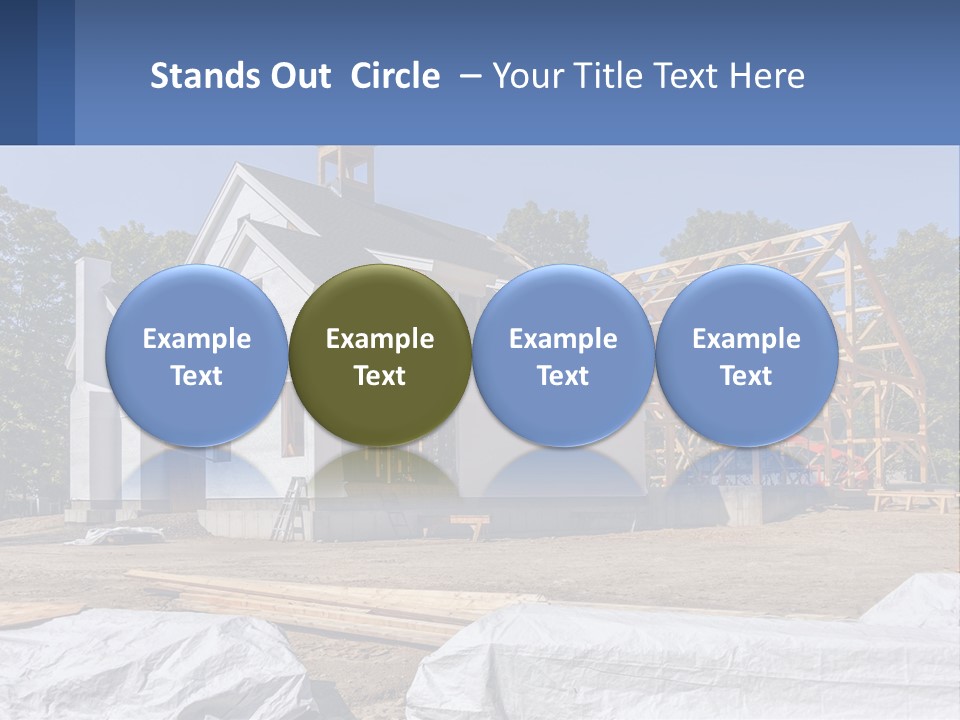 Stands Out Circle – Your Title Text Here

Example Text

Example Text

Example Text

Example Text